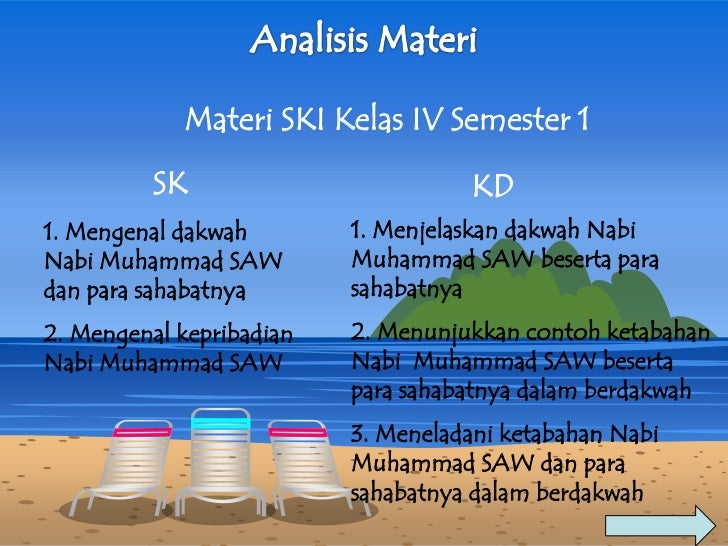 Analisis Materi

Materi SKI Kelas IV Semester 1

SK

1. Mengenal dakwah Nabi Muhammad SAW dan para sahabatnya

2. Mengenal kepribadian Nabi Muhammad SAW

KD

1. Menjelaskan dakwah Nabi Muhammad SAW beserta para sahabatnya

2. Menunjukkan contoh ketabahan Nabi Muhammad SAW beserta para sahabatnya dalam berdakwah

3. Meneladani ketabahan Nabi Muhammad SAW dan para sahabatnya dalam berdakwah